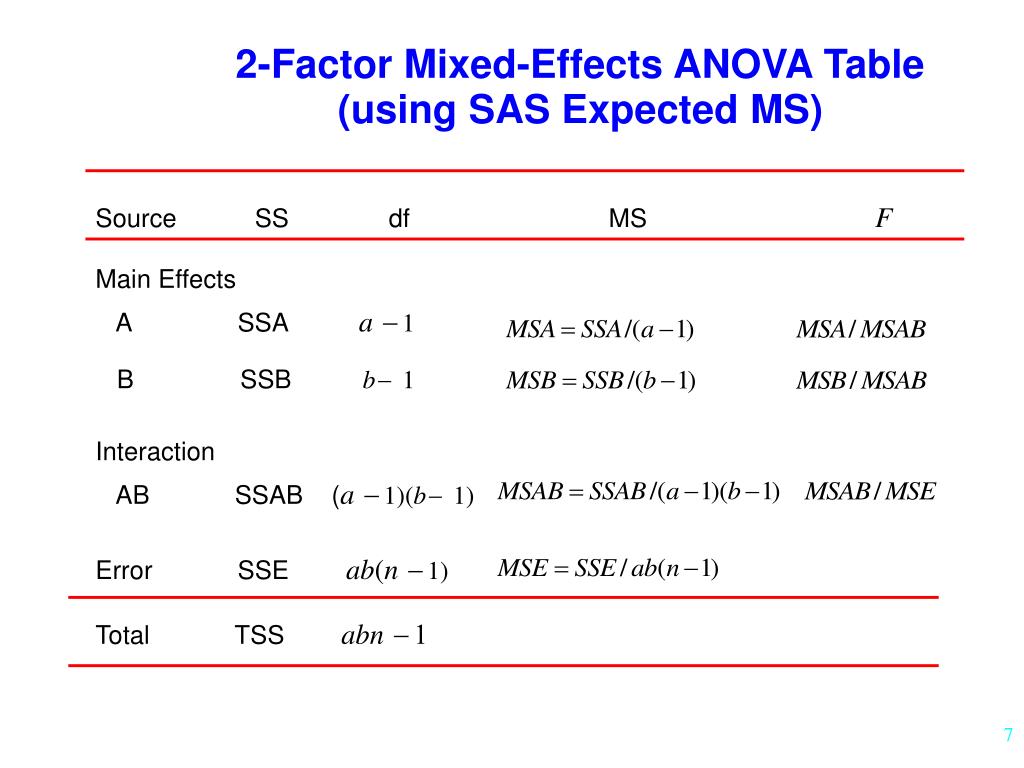 2-Factor Mixed-Effects ANOVA Table
(using SAS Expected MS)

| Source | SS | df | MS | $F$ |
|---|---|---|---|---|
| Main Effects | | | | |
| A | SSA | $a-1$ | $MSA = SSA/(a-1)$ | $MSA/MSAB$ |
| B | SSB | $b-1$ | $MSB = SSB/(b-1)$ | $MSB/MSAB$ |
| Interaction | | | | |
| AB | SSAB | $(a-1)(b-1)$ | $MSAB = SSAB/(a-1)(b-1)$ | $MSAB/MSE$ |
| Error | SSE | $ab(n-1)$ | $MSE = SSE/ab(n-1)$ | |
| Total | TSS | $abn-1$ | | |

7